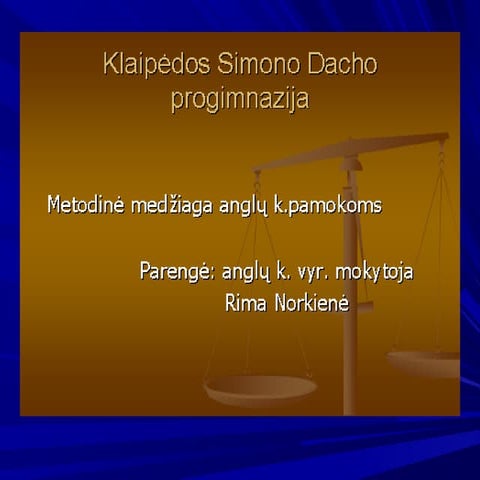 Klaipėdos Simono Dacho progimnazija

Metodinė medžiaga anglų k.pamokoms

Parengė: anglų k. vyr. mokytoja
Rima Norkienė